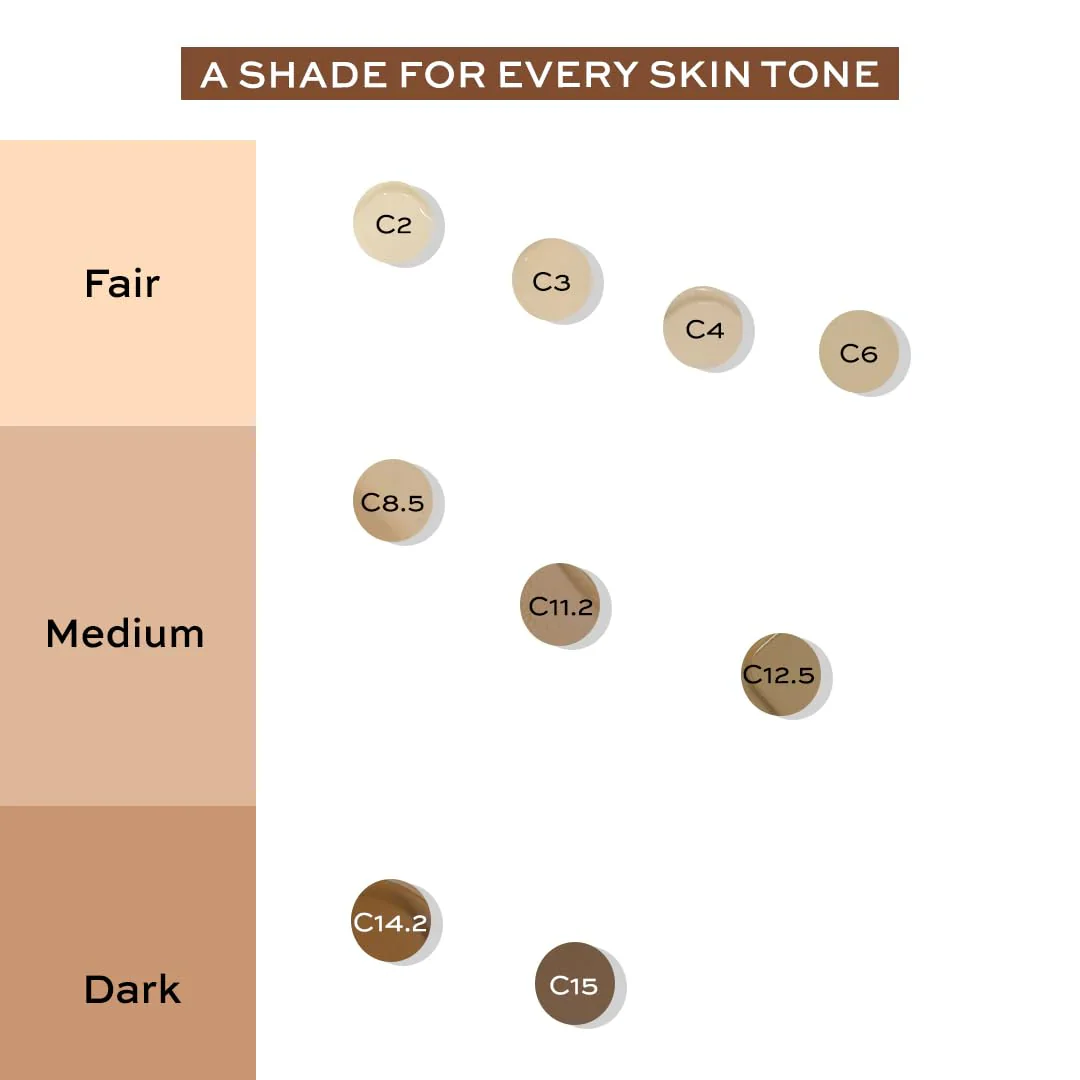 A SHADE FOR EVERY SKIN TONE

Fair

C2

C3

C4

C6

Medium

C8.5

C11.2

C12.5

Dark

C14.2

C15